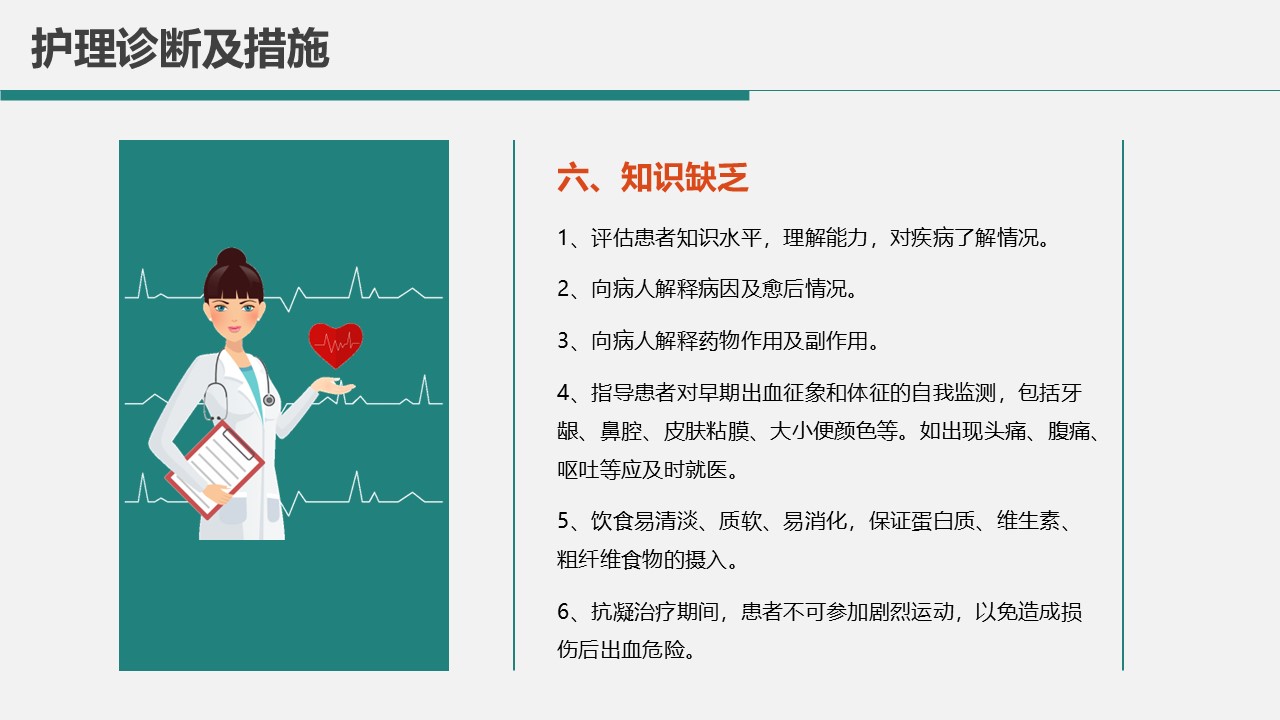 护理诊断及措施

六、知识缺乏

1、评估患者知识水平，理解能力，对疾病了解情况。

2、向病人解释病因及愈后情况。

3、向病人解释药物作用及副作用。

4、指导患者对早期出血征象和体征的自我监测，包括牙龈、鼻腔、皮肤粘膜、大小便颜色等。如出现头痛、腹痛、呕吐等应及时就医。

5、饮食易清淡、质软、易消化，保证蛋白质、维生素、粗纤维食物的摄入。

6、抗凝治疗期间，患者不可参加剧烈运动，以免造成损伤后出血危险。